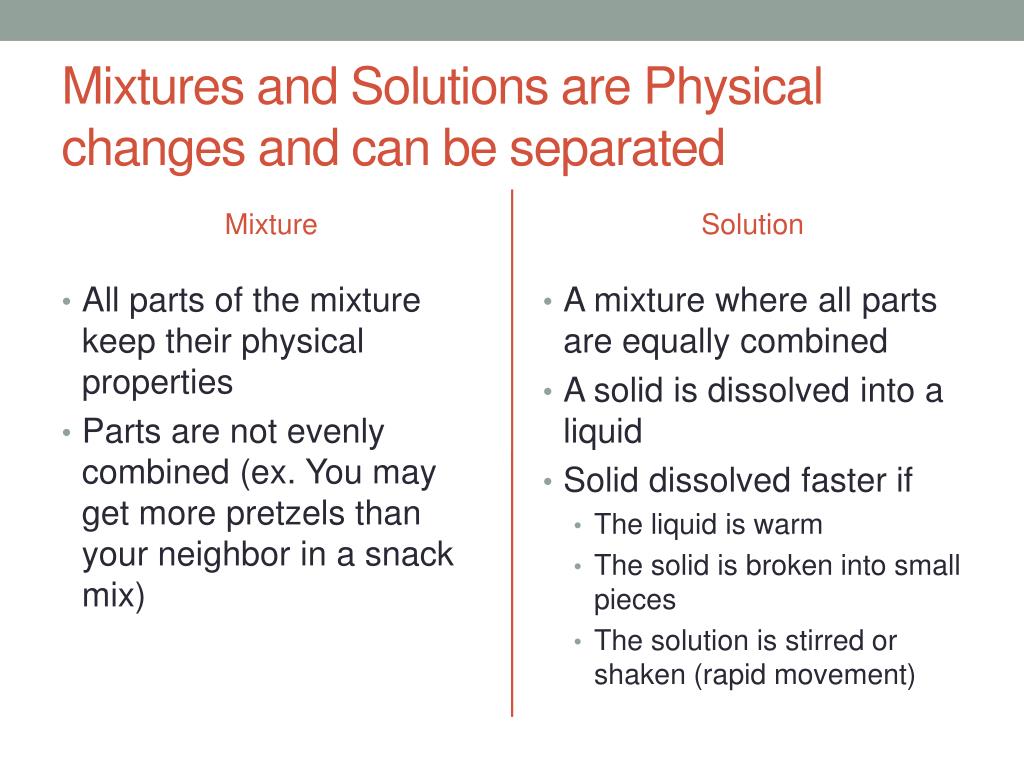 Mixtures and Solutions are Physical changes and can be separated

Mixture

• All parts of the mixture keep their physical properties
• Parts are not evenly combined (ex. You may get more pretzels than your neighbor in a snack mix)

Solution

• A mixture where all parts are equally combined
• A solid is dissolved into a liquid
• Solid dissolved faster if
  • The liquid is warm
  • The solid is broken into small pieces
  • The solution is stirred or shaken (rapid movement)